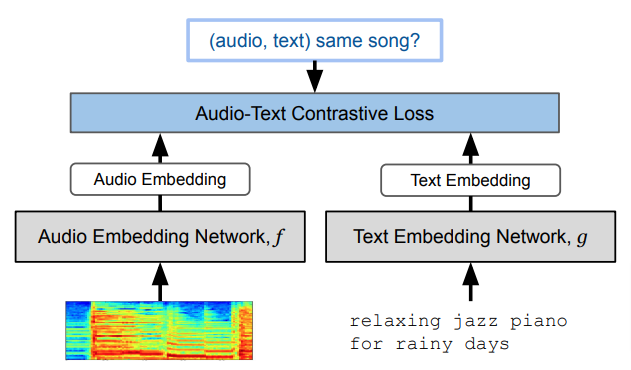 (audio, text) same song?

Audio-Text Contrastive Loss

Audio Embedding

Text Embedding

Audio Embedding Network, $f$

Text Embedding Network, $g$

relaxing jazz piano for rainy days